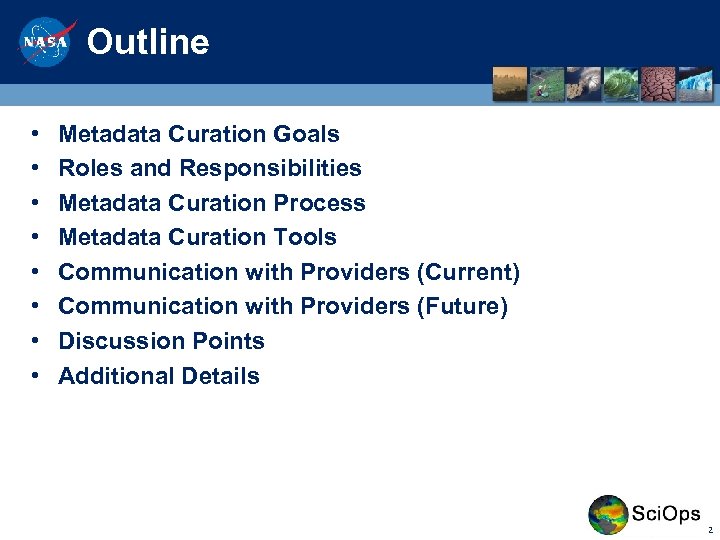 NASA

Outline

• Metadata Curation Goals
• Roles and Responsibilities
• Metadata Curation Process
• Metadata Curation Tools
• Communication with Providers (Current)
• Communication with Providers (Future)
• Discussion Points
• Additional Details

SciOps

2